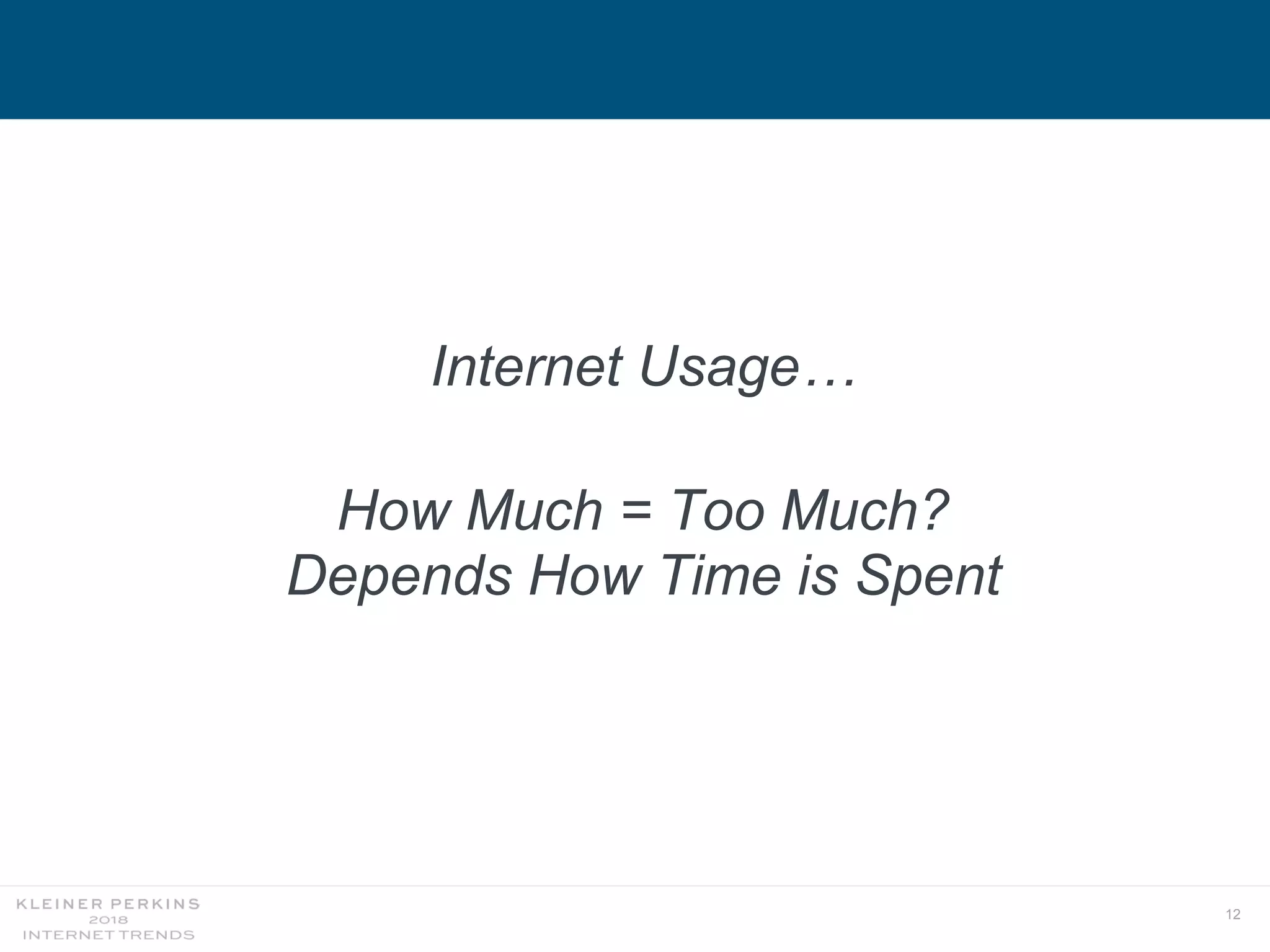 Internet Usage…

How Much = Too Much?
Depends How Time is Spent

KLEINER PERKINS
2018
INTERNET TRENDS

12